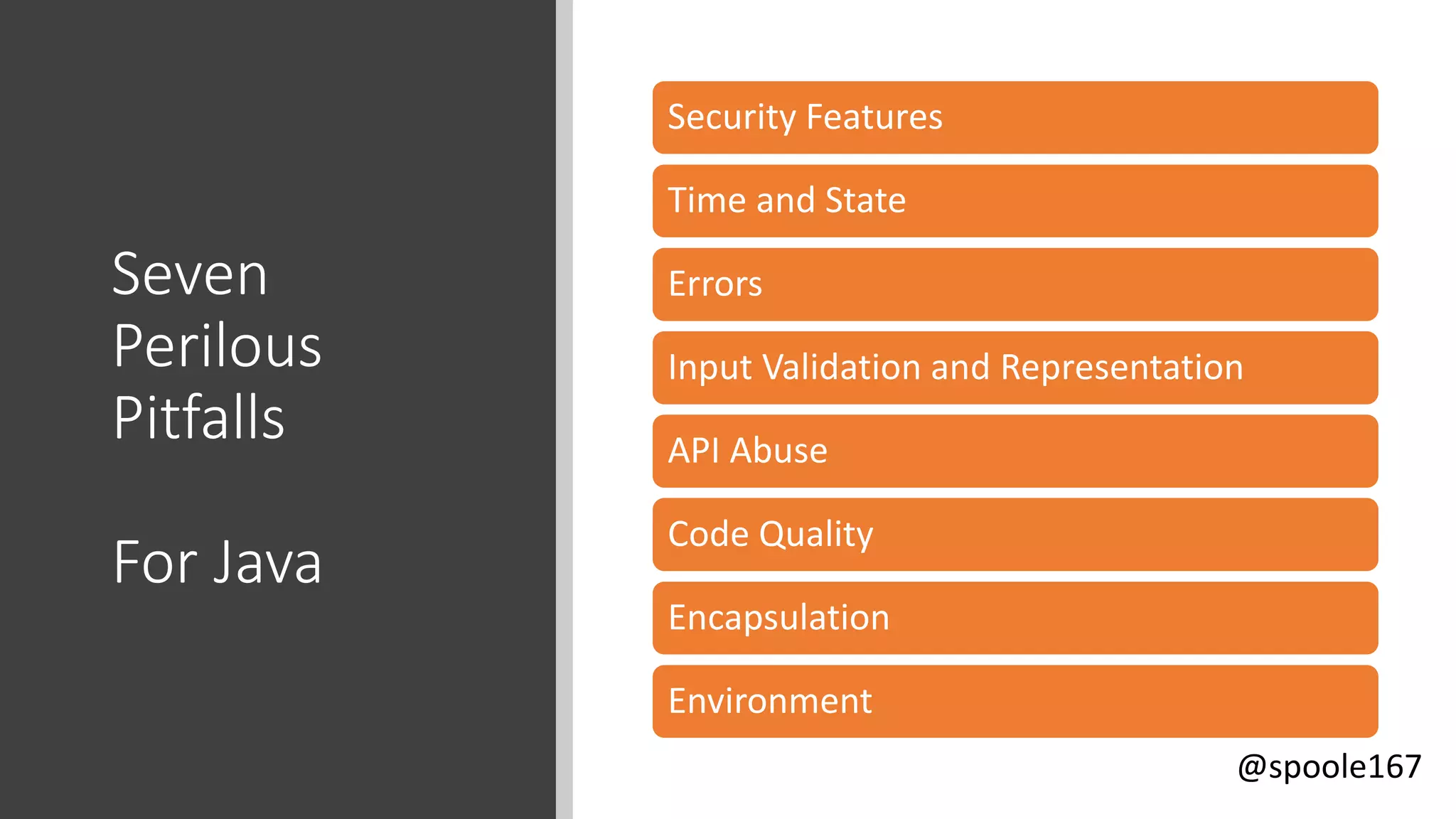 Seven Perilous Pitfalls

For Java

Security Features

Time and State

Errors

Input Validation and Representation

API Abuse

Code Quality

Encapsulation

Environment

@spoole167